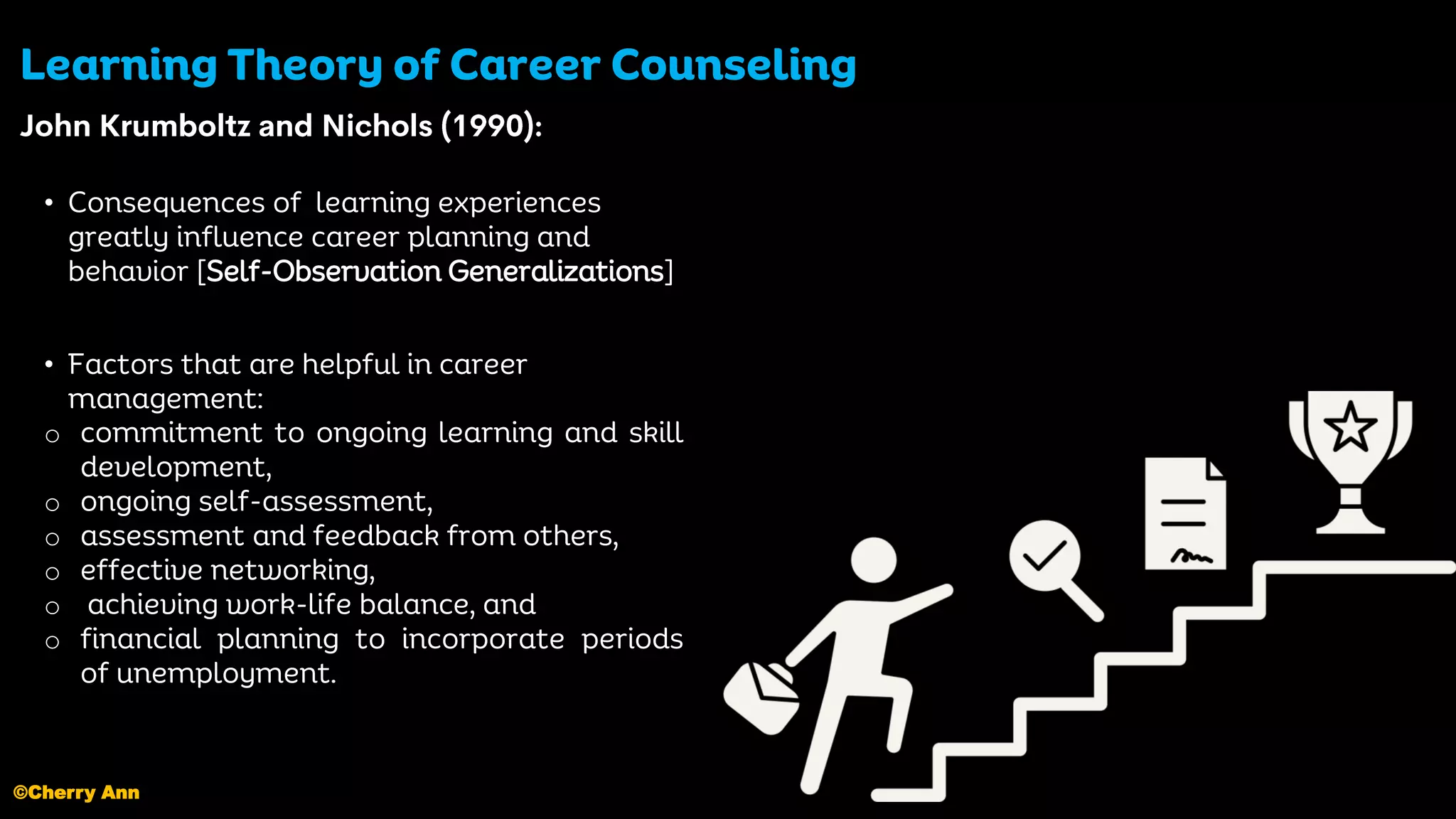 Learning Theory of Career Counseling

John Krumboltz and Nichols (1990):

• Consequences of learning experiences greatly influence career planning and behavior [Self-Observation Generalizations]

• Factors that are helpful in career management:
○ commitment to ongoing learning and skill development,
○ ongoing self-assessment,
○ assessment and feedback from others,
○ effective networking,
○ achieving work-life balance, and
○ financial planning to incorporate periods of unemployment.

©Cherry Ann